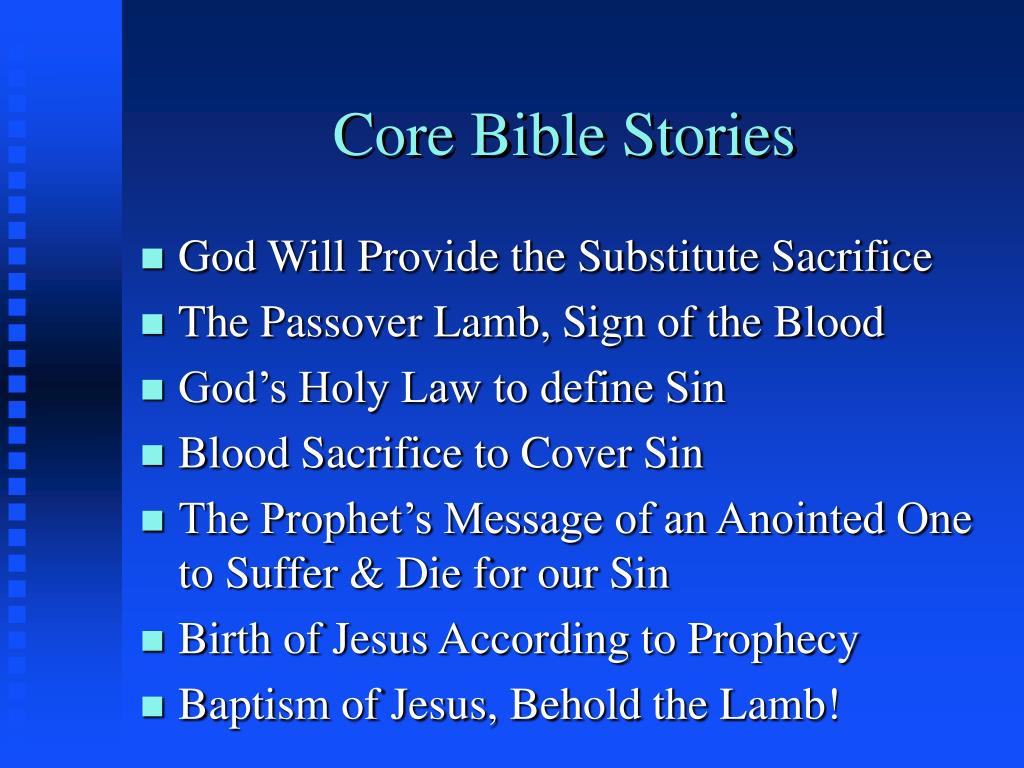 Core Bible Stories

- God Will Provide the Substitute Sacrifice
- The Passover Lamb, Sign of the Blood
- God’s Holy Law to define Sin
- Blood Sacrifice to Cover Sin
- The Prophet’s Message of an Anointed One to Suffer & Die for our Sin
- Birth of Jesus According to Prophecy
- Baptism of Jesus, Behold the Lamb!